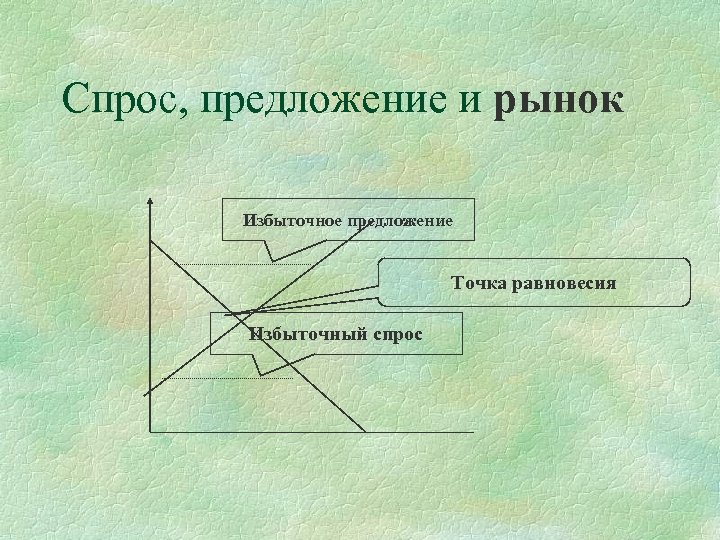 Спрос, предложение и рынок

Избыточное предложение

Точка равновесия

Избыточный спрос